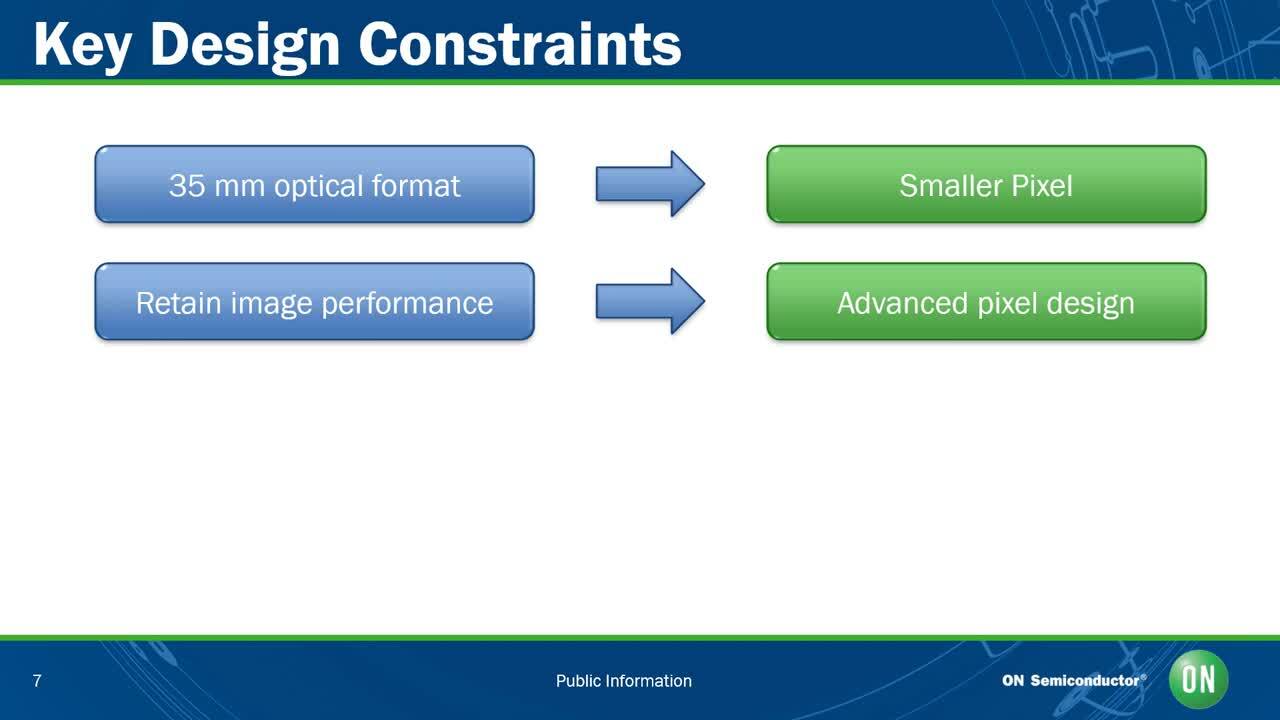 Key Design Constraints

35 mm optical format

Smaller Pixel

Retain image performance

Advanced pixel design

7

Public Information

ON Semiconductor®

ON